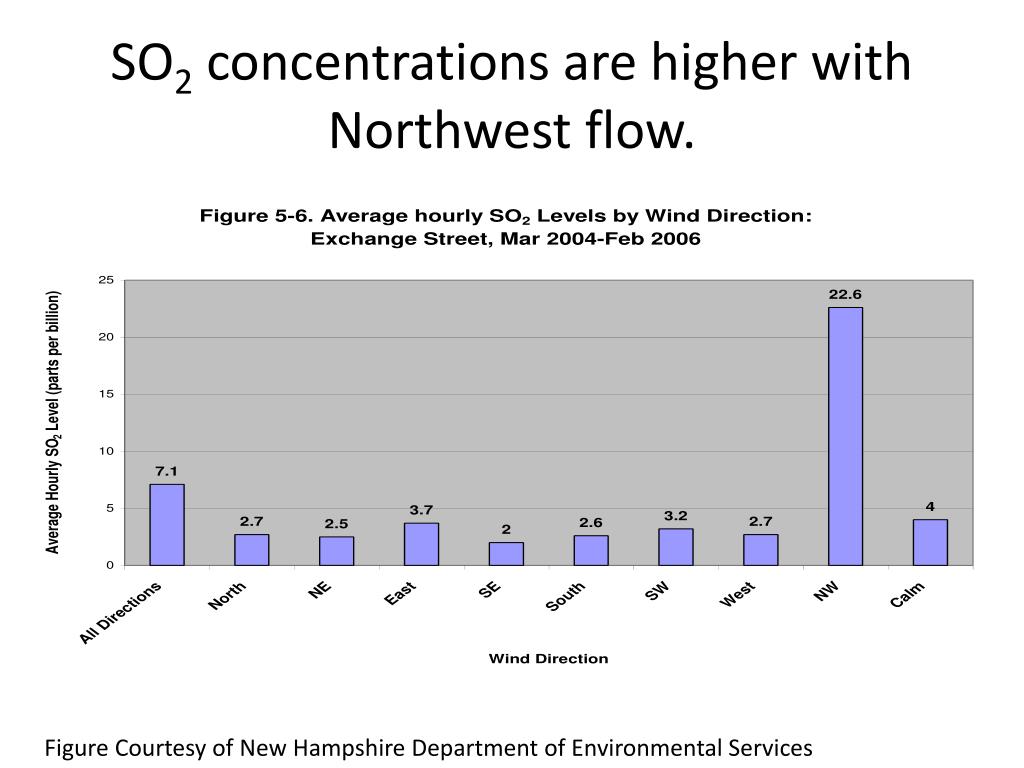 $SO_2$ concentrations are higher with Northwest flow.

Figure 5-6. Average hourly $SO_2$ Levels by Wind Direction: Exchange Street, Mar 2004-Feb 2006

Average Hourly $SO_2$ Level (parts per billion)

25
20
15
10
5
0

7.1
2.7
2.5
3.7
2
2.6
3.2
2.7
22.6
4

All Directions
North
NE
East
SE
South
SW
West
NW
Calm

Wind Direction

Figure Courtesy of New Hampshire Department of Environmental Services